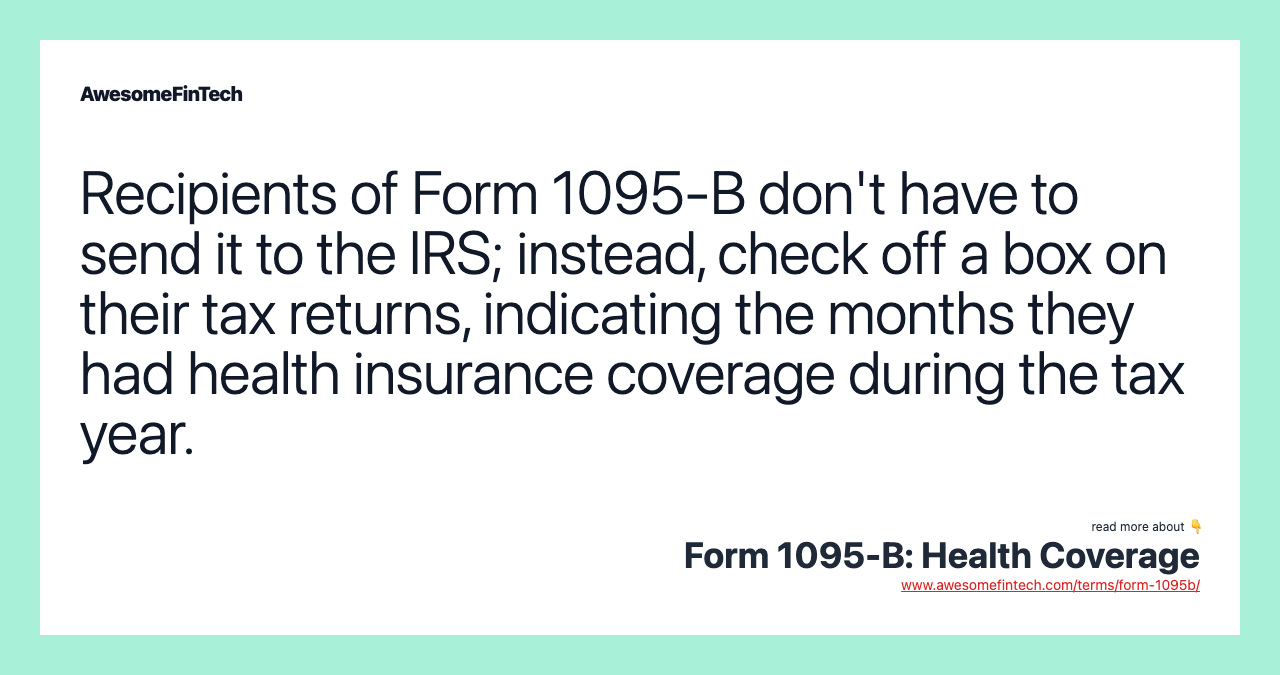 AwesomeFinTech

Recipients of Form 1095-B don't have to send it to the IRS; instead, check off a box on their tax returns, indicating the months they had health insurance coverage during the tax year.

read more about 👇

Form 1095-B: Health Coverage

www.awesomefintech.com/terms/form-1095b/